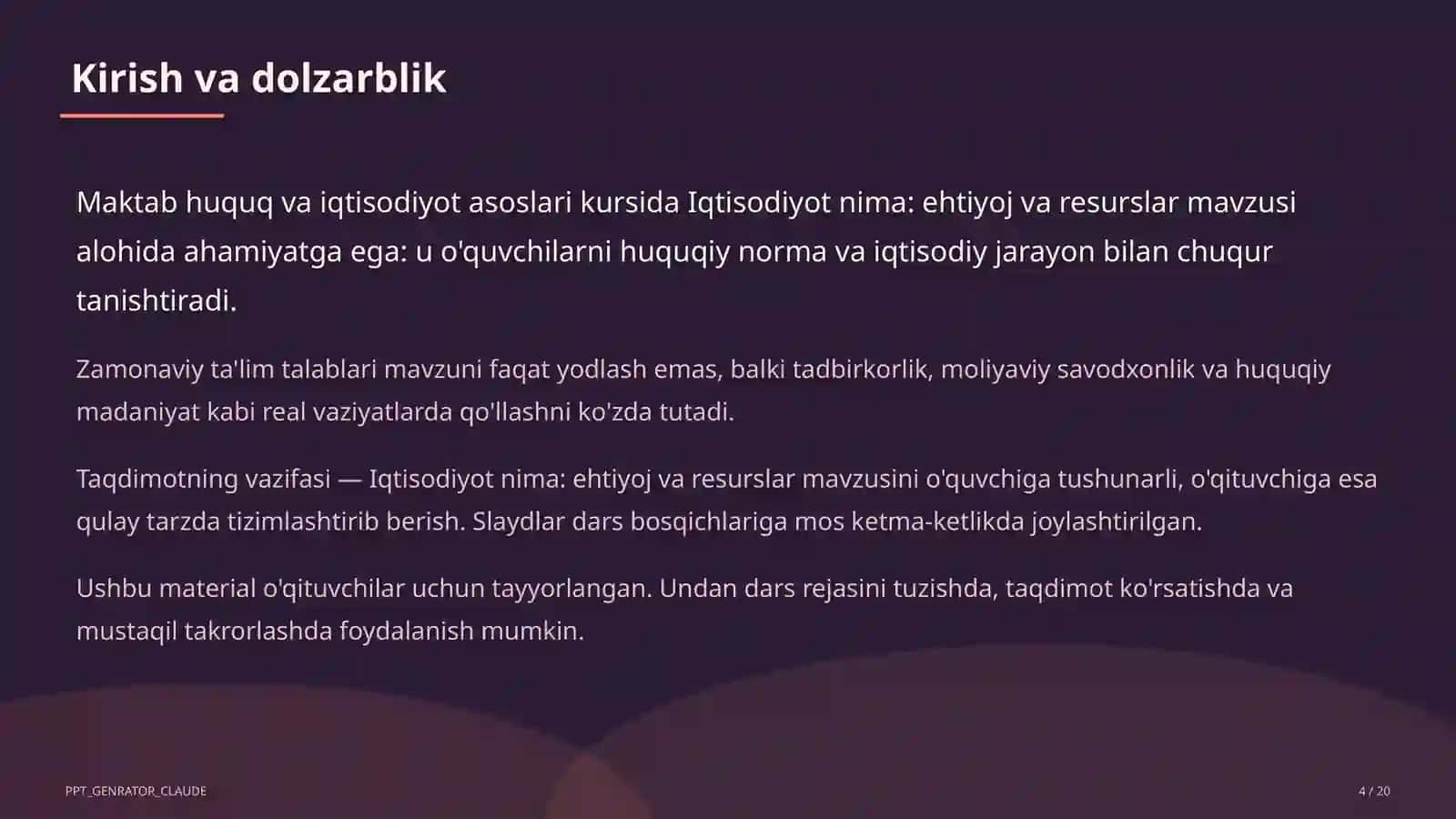 Kirish va dolzarblik

Maktab huquq va iqtisodiyot asoslari kursida Iqtisodiyot nima: ehtiyoj va resurslar mavzusi alohida ahamiyatga ega: u o'quvchilarni huquqiy norma va iqtisodiy jarayon bilan chuqur tanishtiradi.

Zamonaviy ta'lim talablari mavzuni faqat yodlash emas, balki tadbirkorlik, moliyaviy savodxonlik va huquqiy madaniyat kabi real vaziyatlarda qo'llashni ko'zda tutadi.

Taqdimotning vazifasi — Iqtisodiyot nima: ehtiyoj va resurslar mavzusini o'quvchiga tushunarli, o'qituvchiga esa qulay tarzda tizimlashtirib berish. Slaydlar dars bosqichlariga mos ketma-ketlikda joylashtirilgan.

Ushbu material o'qituvchilar uchun tayyorlangan. Undan dars rejasini tuzishda, taqdimot ko'rsatishda va mustaqil takrorlashda foydalanish mumkin.

PPT_GENRATOR_CLAUDE

4 / 20